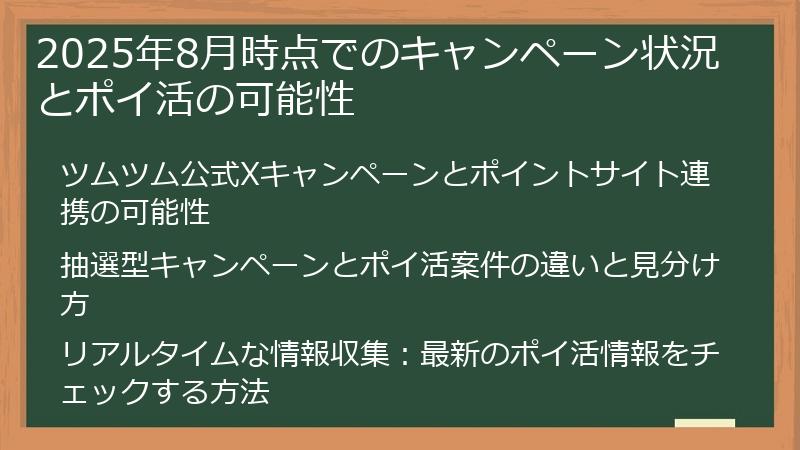 2025年8月時点でのキャンペーン状況とポイ活の可能性

ツムツム公式Xキャンペーンとポイントサイト連携の可能性

抽選型キャンペーンとポイ活案件の違いと見分け方

リアルタイムな情報収集：最新のポイ活情報をチェックする方法